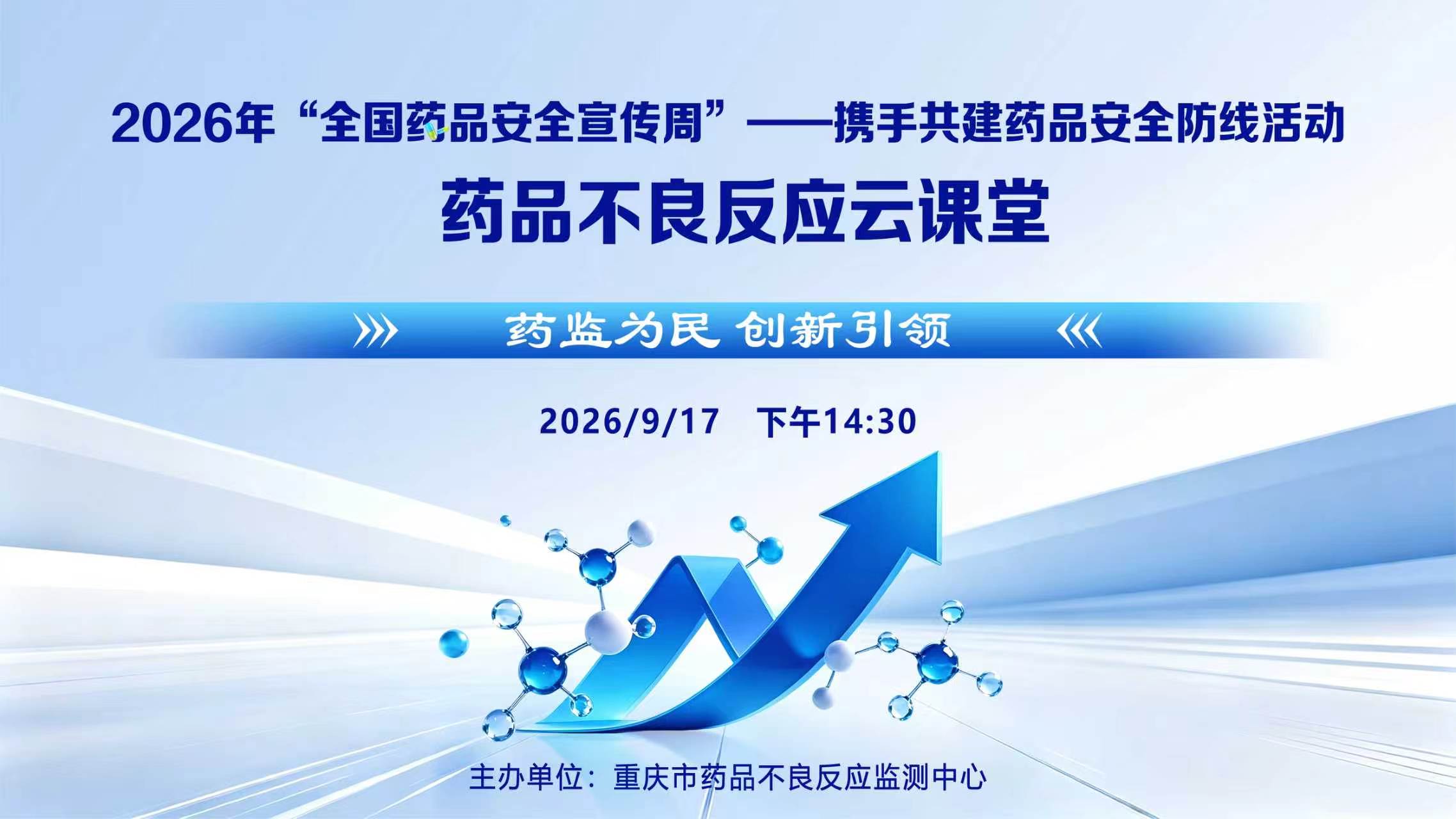 2026年“全国药品安全宣传周”——携手共建药品安全防线活动

药品不良反应云课堂

药监为民 创新引领

2026/9/17 下午14:30

主办单位：重庆市药品不良反应监测中心